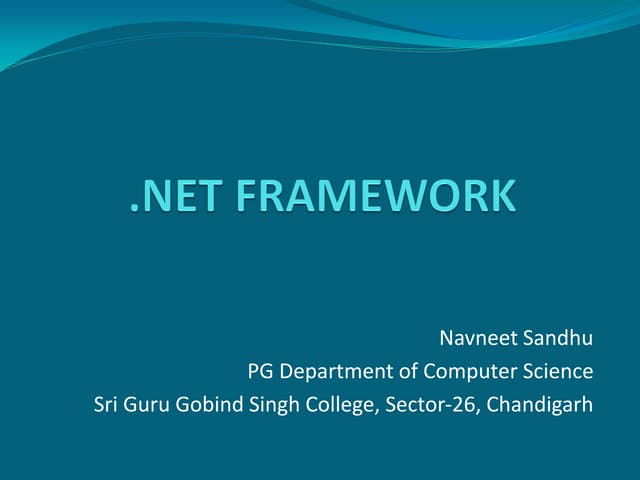 .NET FRAMEWORK

Navneet Sandhu
PG Department of Computer Science
Sri Guru Gobind Singh College, Sector-26, Chandigarh